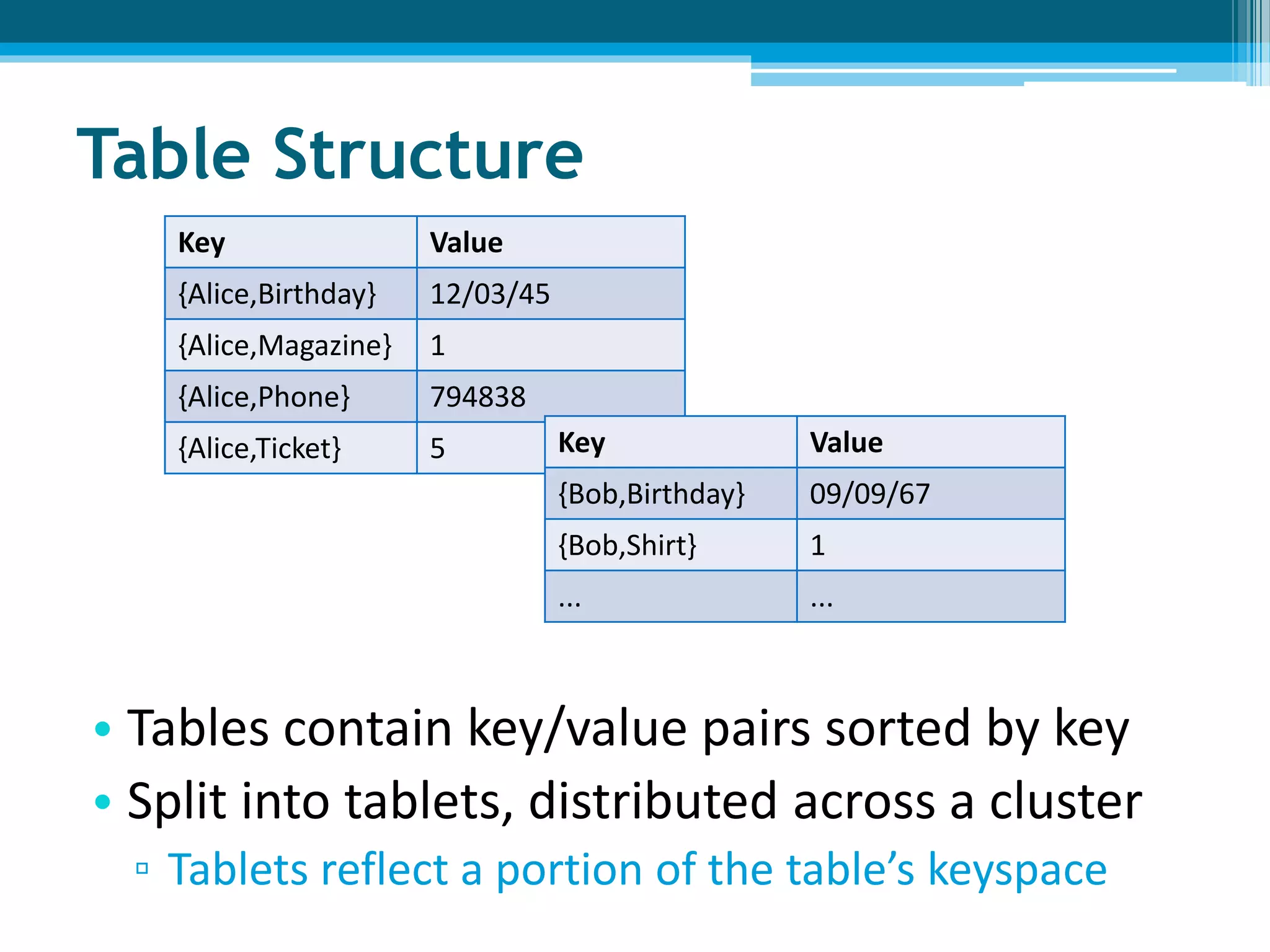 Table Structure

| Key | Value |
|---|---|
| {Alice,Birthday} | 12/03/45 |
| {Alice,Magazine} | 1 |
| {Alice,Phone} | 794838 |
| {Alice,Ticket} | 5 |

| Key | Value |
|---|---|
| {Bob,Birthday} | 09/09/67 |
| {Bob,Shirt} | 1 |
| ... | ... |

• Tables contain key/value pairs sorted by key
• Split into tablets, distributed across a cluster
▫ Tablets reflect a portion of the table's keyspace